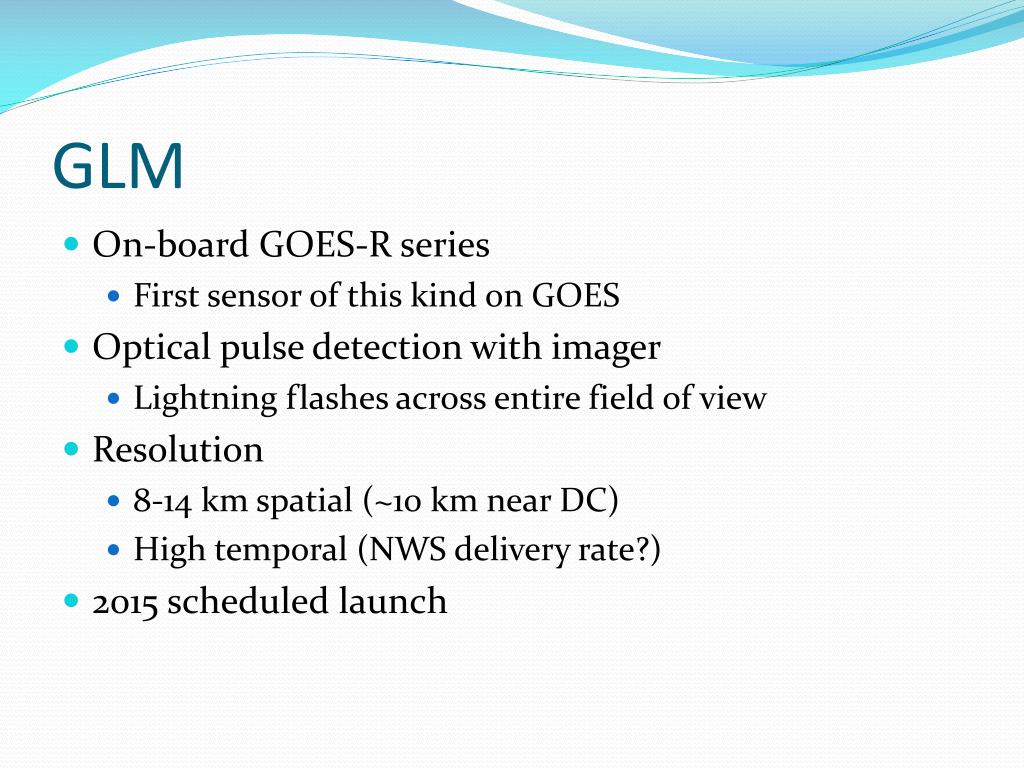 GLM

- On-board GOES-R series
  - First sensor of this kind on GOES
- Optical pulse detection with imager
  - Lightning flashes across entire field of view
- Resolution
  - 8-14 km spatial (~10 km near DC)
  - High temporal (NWS delivery rate?)
- 2015 scheduled launch